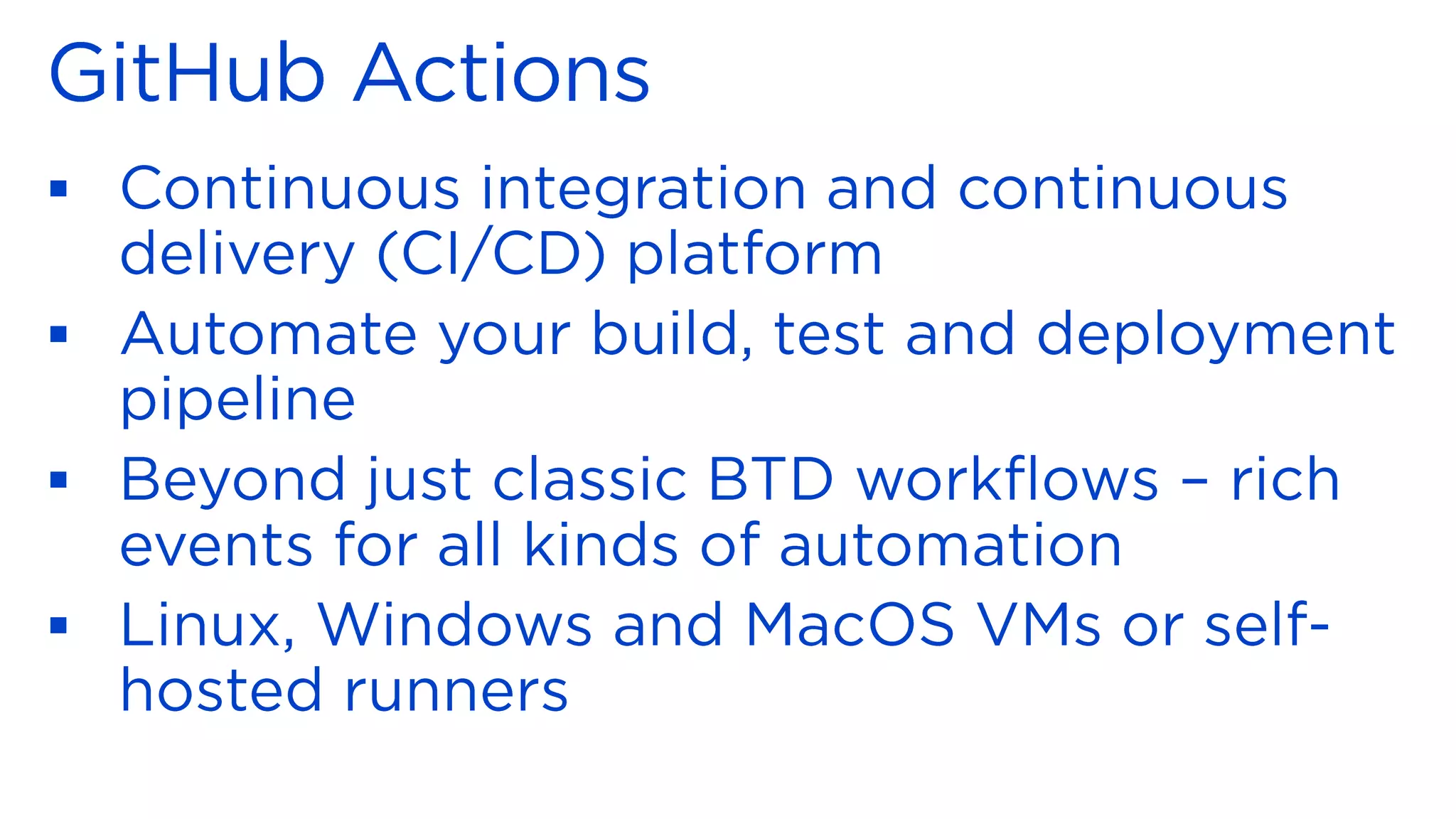 GitHub Actions

▪ Continuous integration and continuous delivery (CI/CD) platform

▪ Automate your build, test and deployment pipeline

▪ Beyond just classic BTD workflows – rich events for all kinds of automation

▪ Linux, Windows and MacOS VMs or self-hosted runners